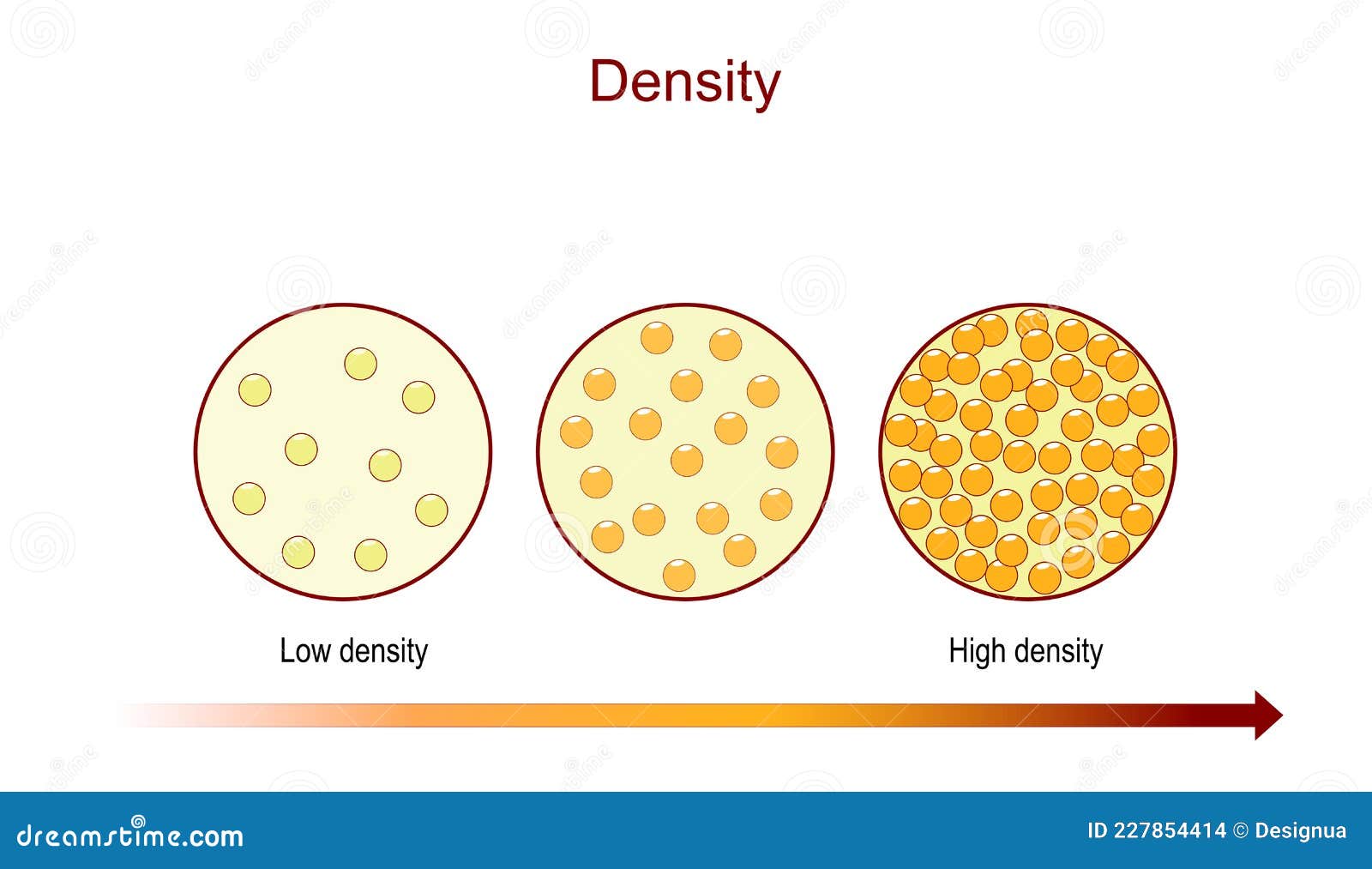 Density

Low density

High density

dreamstime.com

ID 227854414 © Designua